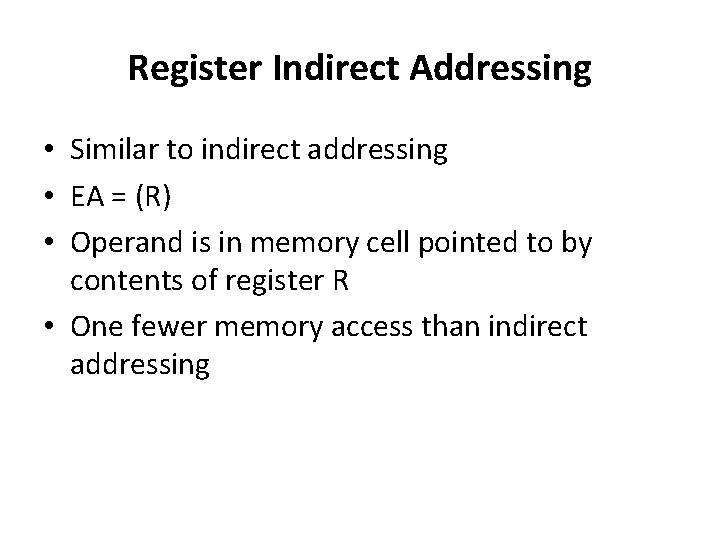 Register Indirect Addressing

• Similar to indirect addressing
• EA = (R)
• Operand is in memory cell pointed to by contents of register R
• One fewer memory access than indirect addressing